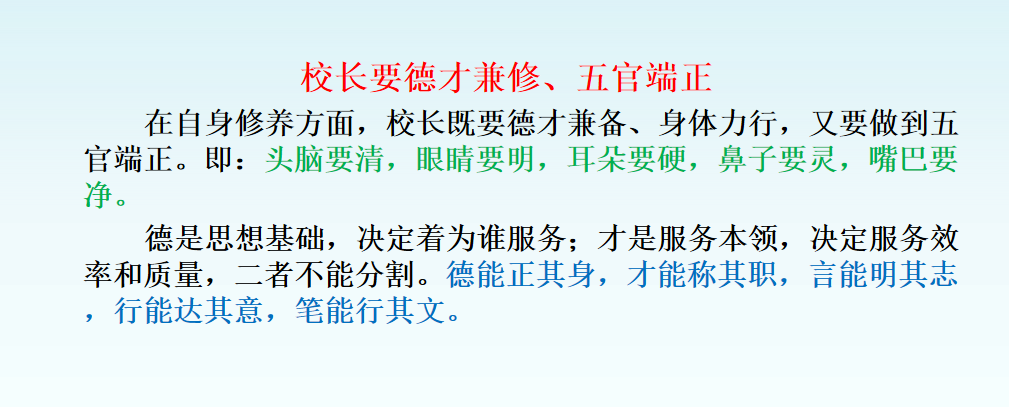 校长要德才兼修、五官端正

在自身修养方面，校长既要德才兼备、身体力行，又要做到五官端正。即：头脑要清，眼睛要明，耳朵要硬，鼻子要灵，嘴巴要净。

德是思想基础，决定着为谁服务；才是服务本领，决定服务效率和质量，二者不能分割。德能正其身，才能称其职，言能明其志，行能达其意，笔能行其文。